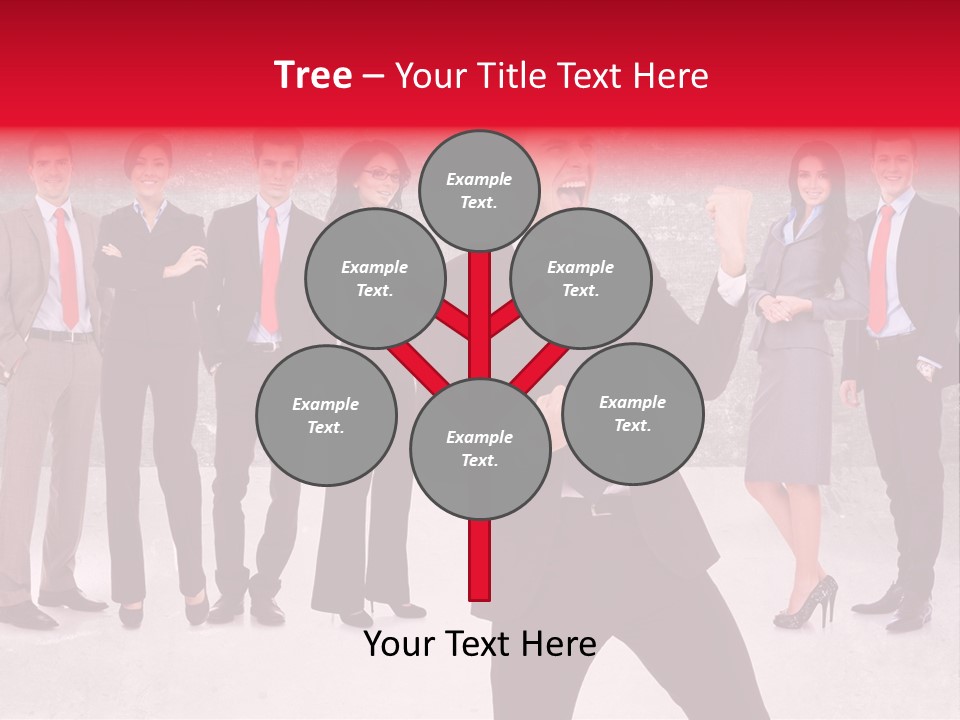 Tree – Your Title Text Here

Example Text.

Example Text.

Example Text.

Example Text.

Example Text.

Example Text.

Your Text Here